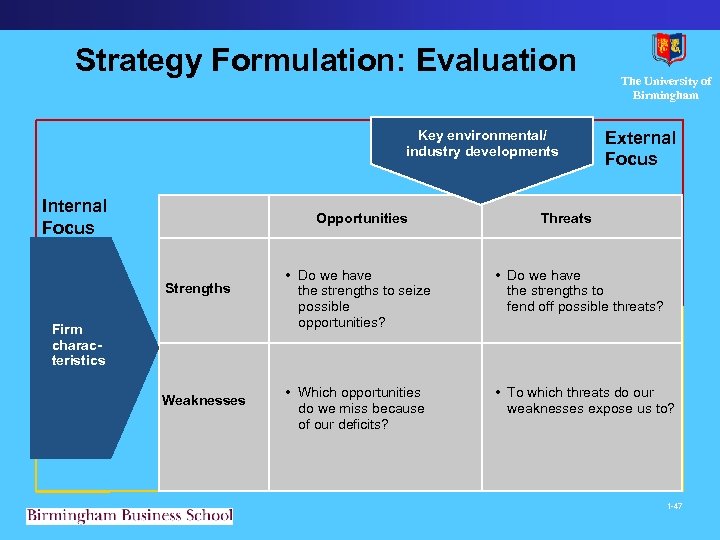 Strategy Formulation: Evaluation

The University of Birmingham

Key environmental/ industry developments

External Focus

Internal Focus

Firm characteristics

| | Opportunities | Threats |
|---|---|---|
| Strengths | • Do we have the strengths to seize possible opportunities? | • Do we have the strengths to fend off possible threats? |
| Weaknesses | • Which opportunities do we miss because of our deficits? | • To which threats do our weaknesses expose us to? |

Birmingham Business School

1-47